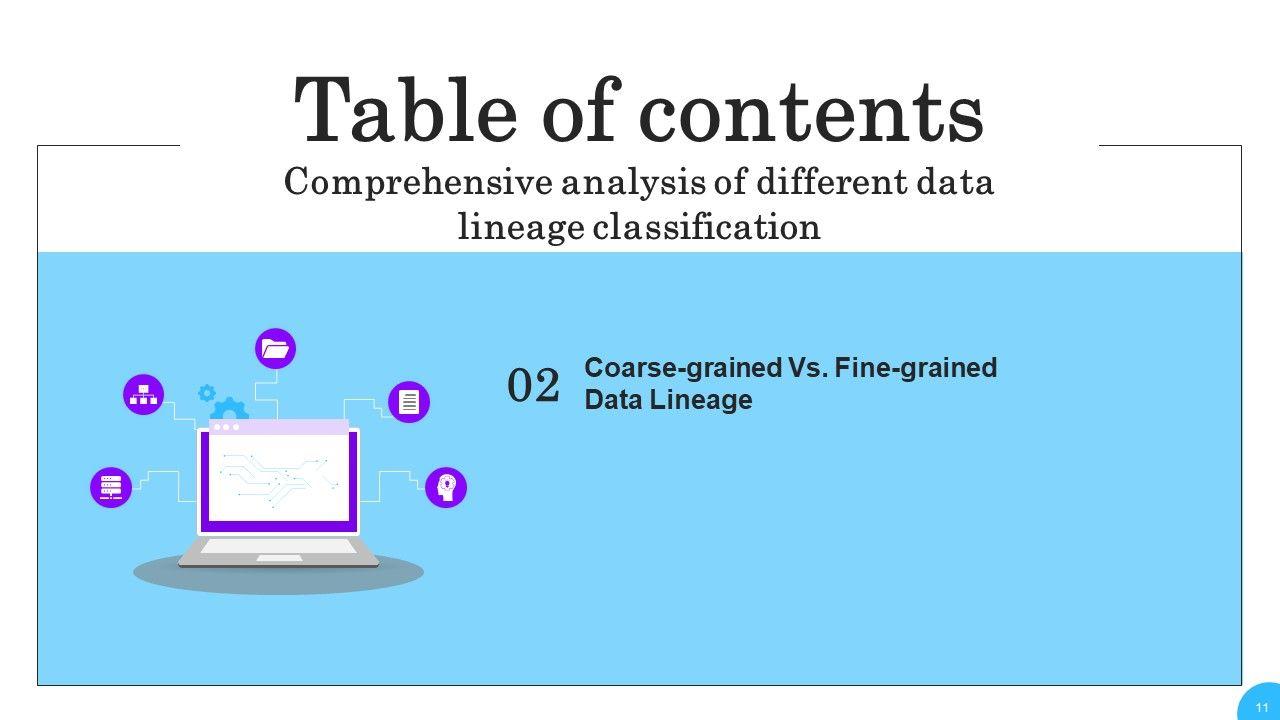 Table of contents

Comprehensive analysis of different data lineage classification

02

Coarse-grained Vs. Fine-grained Data Lineage

11